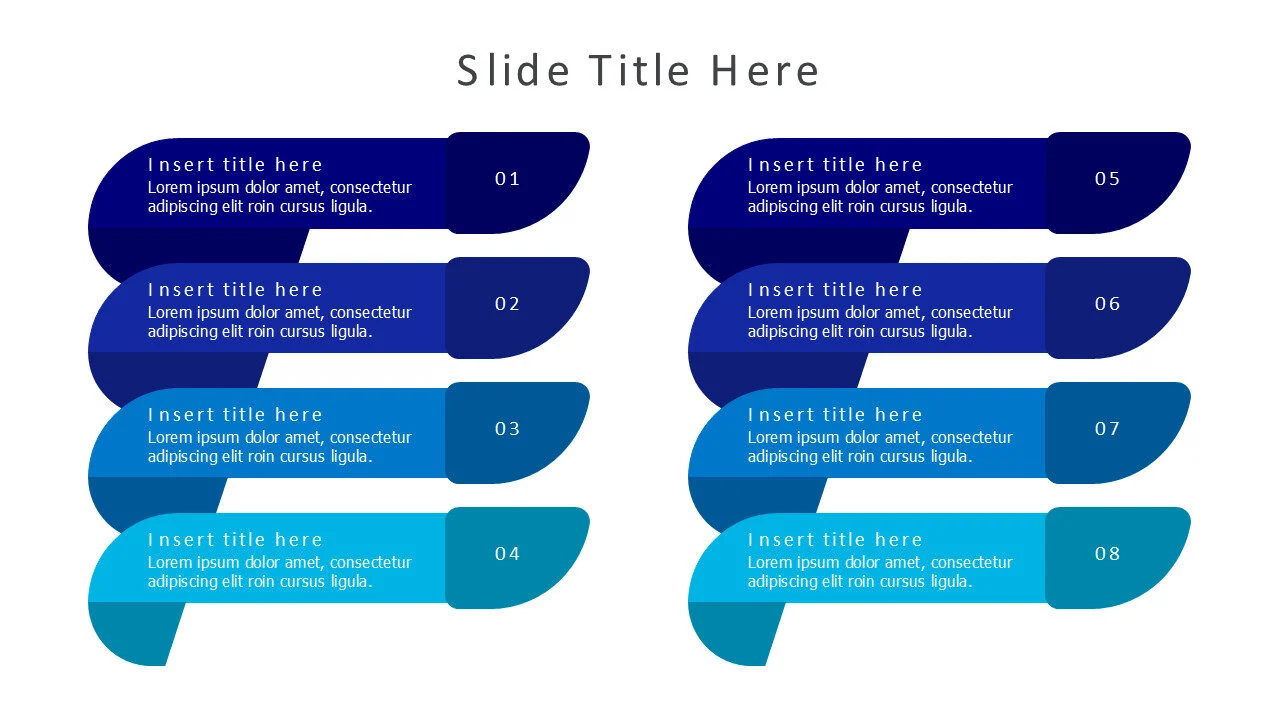 Slide Title Here

Insert title here
Lorem ipsum dolor amet, consectetur adipiscing elit roin cursus ligula.
01

Insert title here
Lorem ipsum dolor amet, consectetur adipiscing elit roin cursus ligula.
02

Insert title here
Lorem ipsum dolor amet, consectetur adipiscing elit roin cursus ligula.
03

Insert title here
Lorem ipsum dolor amet, consectetur adipiscing elit roin cursus ligula.
04

Insert title here
Lorem ipsum dolor amet, consectetur adipiscing elit roin cursus ligula.
05

Insert title here
Lorem ipsum dolor amet, consectetur adipiscing elit roin cursus ligula.
06

Insert title here
Lorem ipsum dolor amet, consectetur adipiscing elit roin cursus ligula.
07

Insert title here
Lorem ipsum dolor amet, consectetur adipiscing elit roin cursus ligula.
08